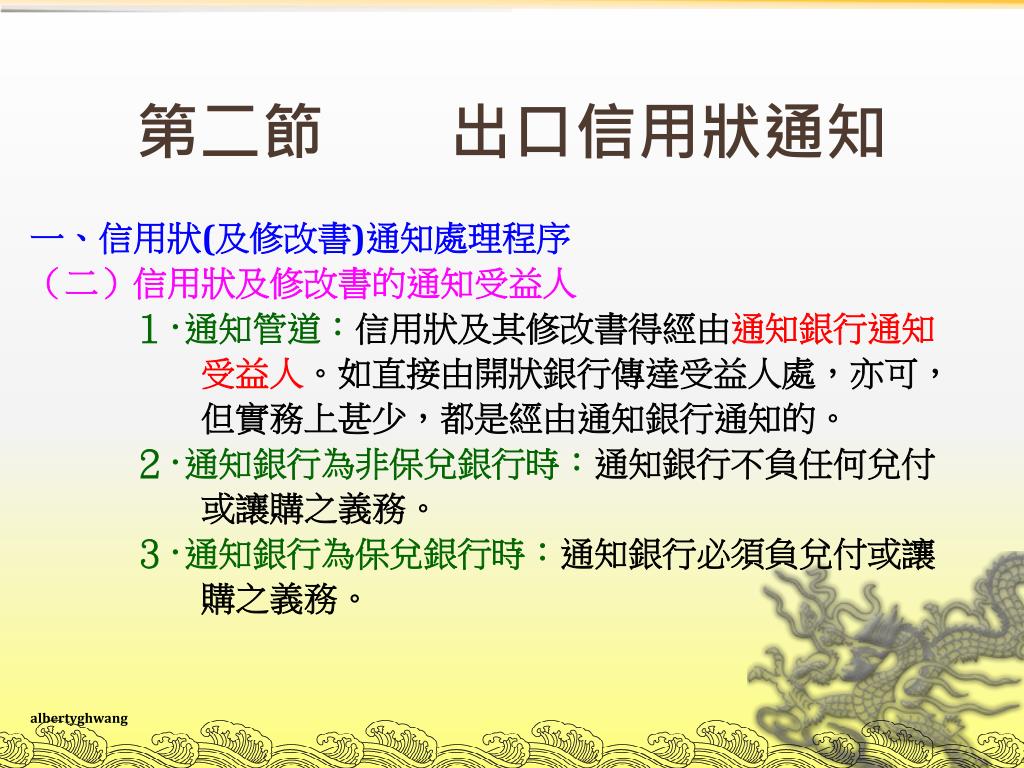 第二節　　出口信用狀通知

一、信用狀(及修改書)通知處理程序

（二）信用狀及修改書的通知受益人

１‧通知管道：信用狀及其修改書得經由通知銀行通知受益人。如直接由開狀銀行傳達受益人處，亦可，但實務上甚少，都是經由通知銀行通知的。

２‧通知銀行為非保兌銀行時：通知銀行不負任何兌付或讓購之義務。

３‧通知銀行為保兌銀行時：通知銀行必須負兌付或讓購之義務。

albertyghwang